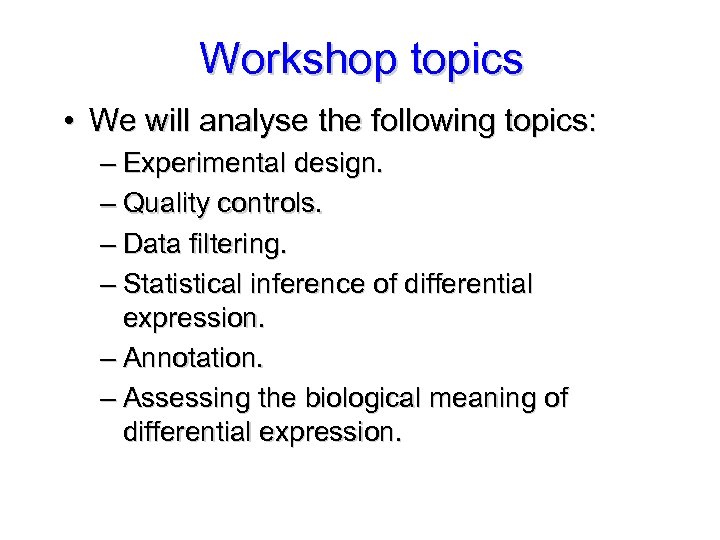 Workshop topics

• We will analyse the following topics:
– Experimental design.
– Quality controls.
– Data filtering.
– Statistical inference of differential expression.
– Annotation.
– Assessing the biological meaning of differential expression.